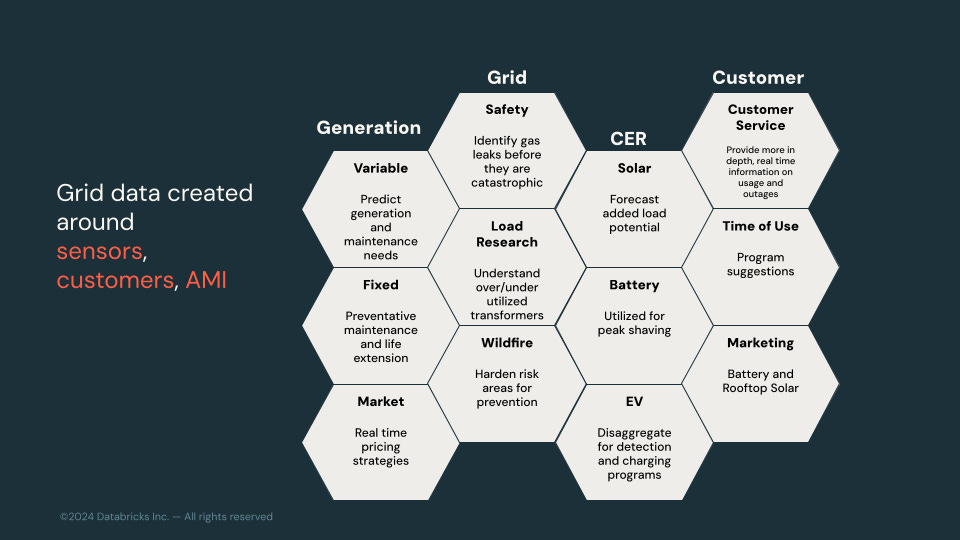 Grid data created around sensors, customers, AMI

Generation

Variable

Predict generation and maintenance needs

Fixed

Preventative maintenance and life extension

Market

Real time pricing strategies

Grid

Safety

Identify gas leaks before they are catastrophic

Load Research

Understand over/under utilized transformers

Wildfire

Harden risk areas for prevention

CER

Solar

Forecast added load potential

Battery

Utilized for peak shaving

EV

Disaggregate for detection and charging programs

Customer

Customer Service

Provide more in depth, real time information on usage and outages

Time of Use

Program suggestions

Marketing

Battery and Rooftop Solar

©2024 Databricks Inc. — All rights reserved